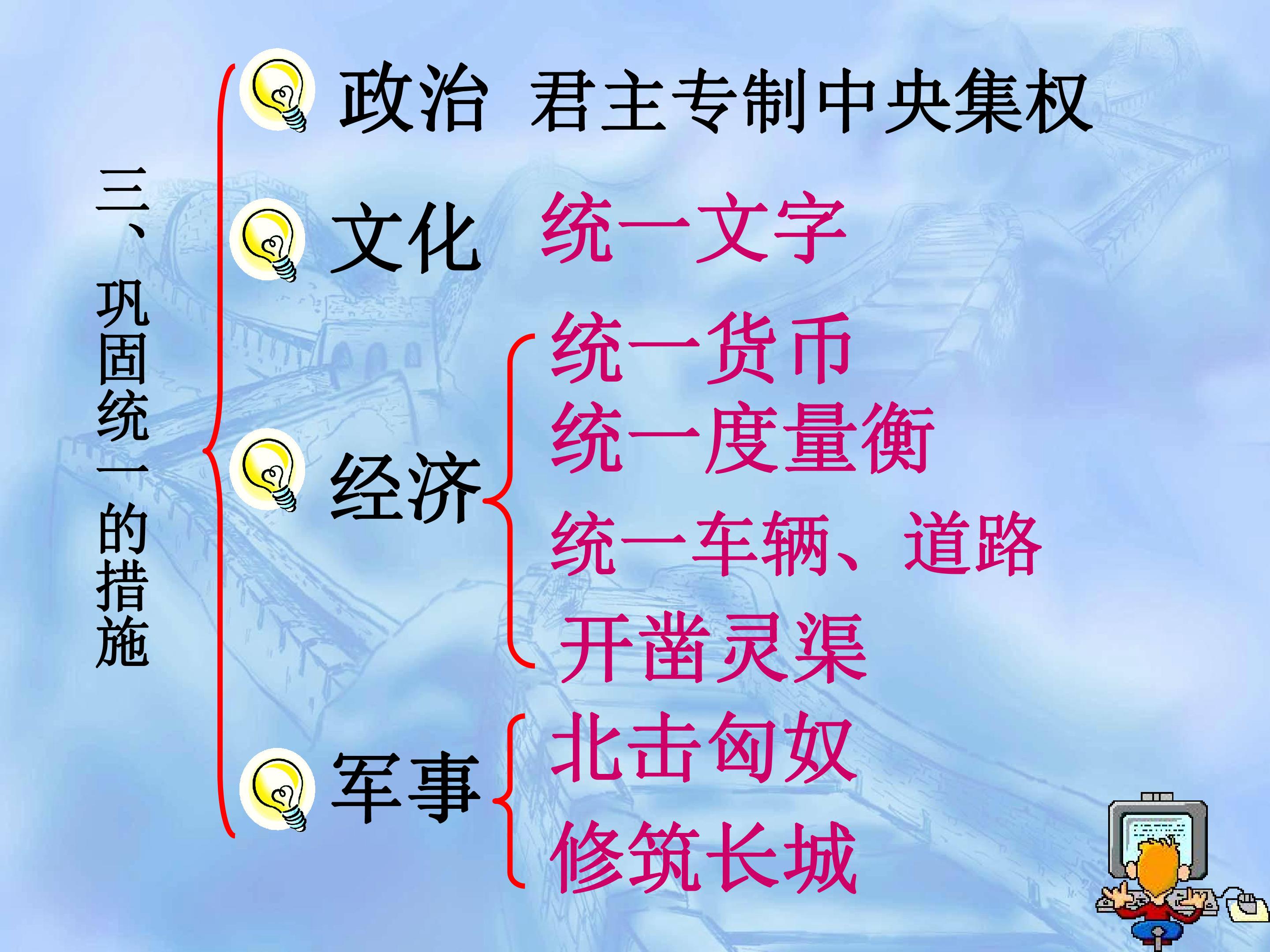 三、巩固统一的措施

政治 君主专制中央集权

文化 统一文字

经济
统一货币
统一度量衡
统一车辆、道路
开凿灵渠

军事
北击匈奴
修筑长城